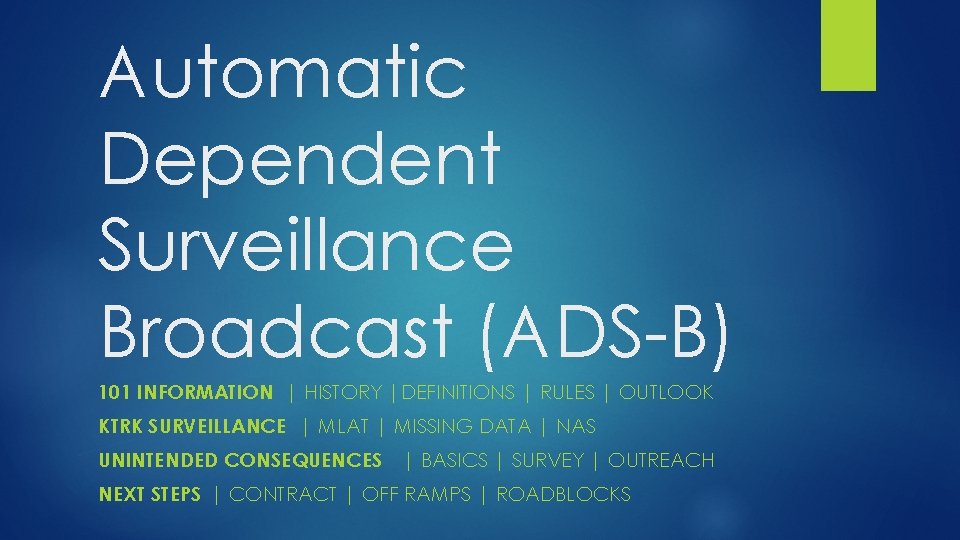 Automatic Dependent Surveillance Broadcast (ADS-B)

101 INFORMATION | HISTORY | DEFINITIONS | RULES | OUTLOOK

KTRK SURVEILLANCE | MLAT | MISSING DATA | NAS

UNINTENDED CONSEQUENCES | BASICS | SURVEY | OUTREACH

NEXT STEPS | CONTRACT | OFF RAMPS | ROADBLOCKS